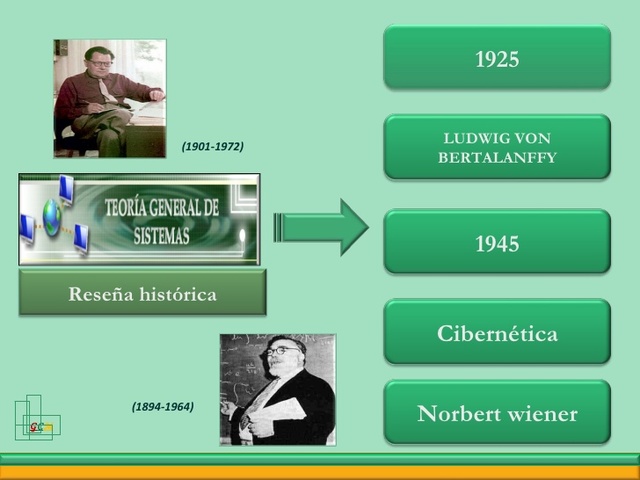 (1901-1972)

TEORÍA GENERAL DE SISTEMAS

Reseña histórica

(1894-1964)

1925

LUDWIG VON BERTALANFFY

1945

Cibernética

Norbert wiener